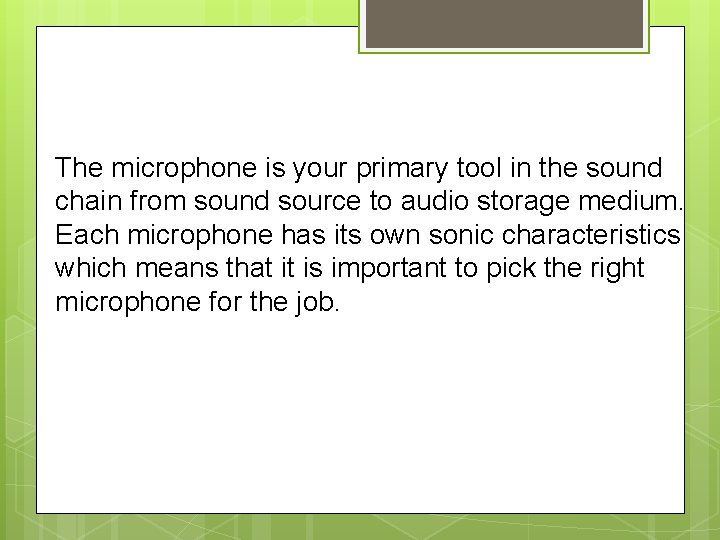 The microphone is your primary tool in the sound chain from sound source to audio storage medium. Each microphone has its own sonic characteristics which means that it is important to pick the right microphone for the job.